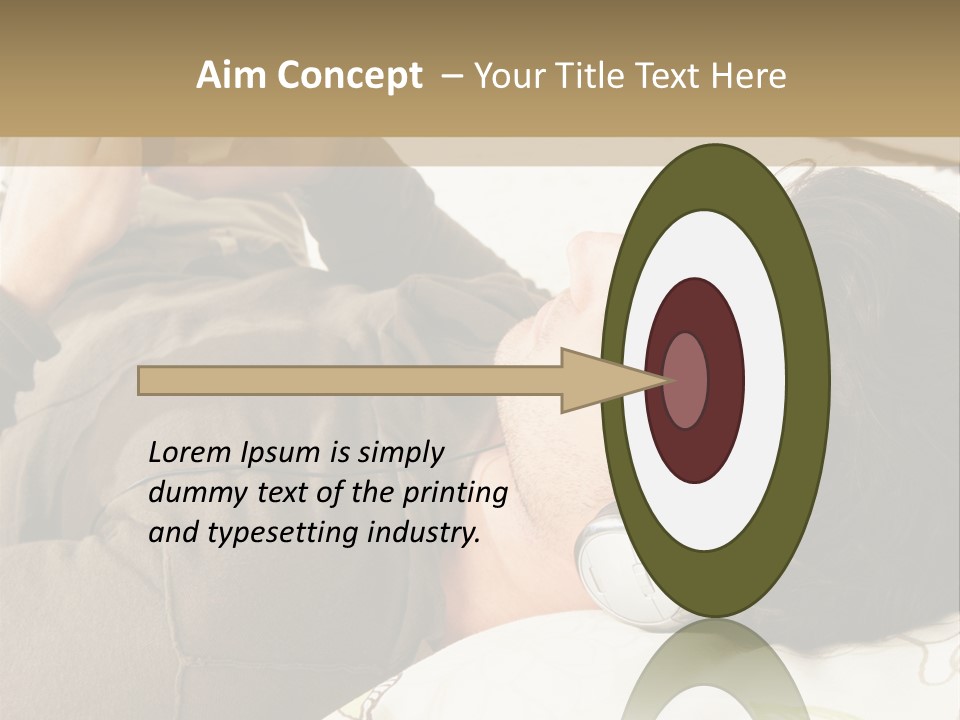 Aim Concept – Your Title Text Here

Lorem Ipsum is simply dummy text of the printing and typesetting industry.